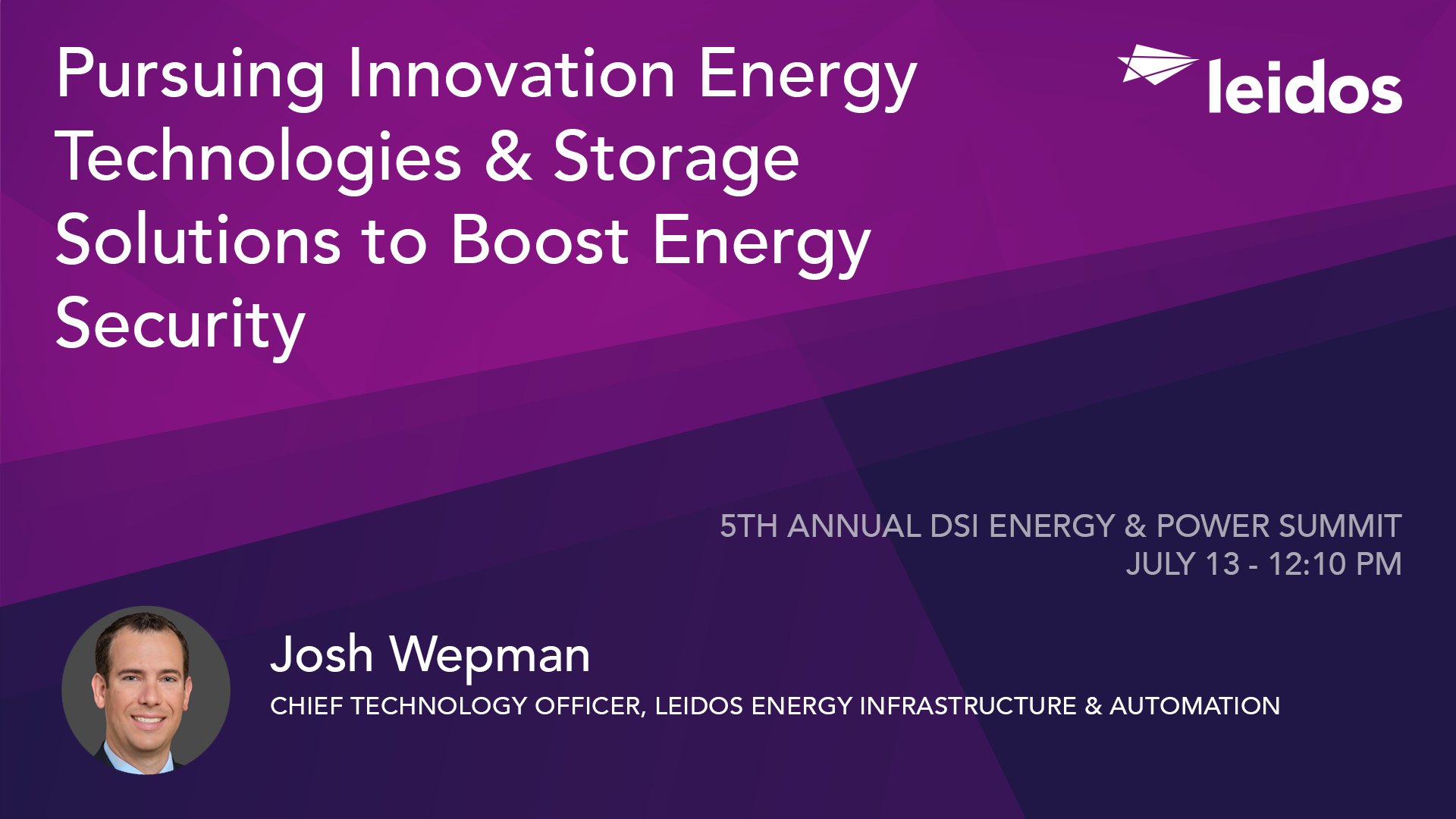 Pursuing Innovation Energy Technologies & Storage Solutions to Boost Energy Security

leidos

5TH ANNUAL DSI ENERGY & POWER SUMMIT
JULY 13 - 12:10 PM

Josh Wepman
CHIEF TECHNOLOGY OFFICER, LEIDOS ENERGY INFRASTRUCTURE & AUTOMATION